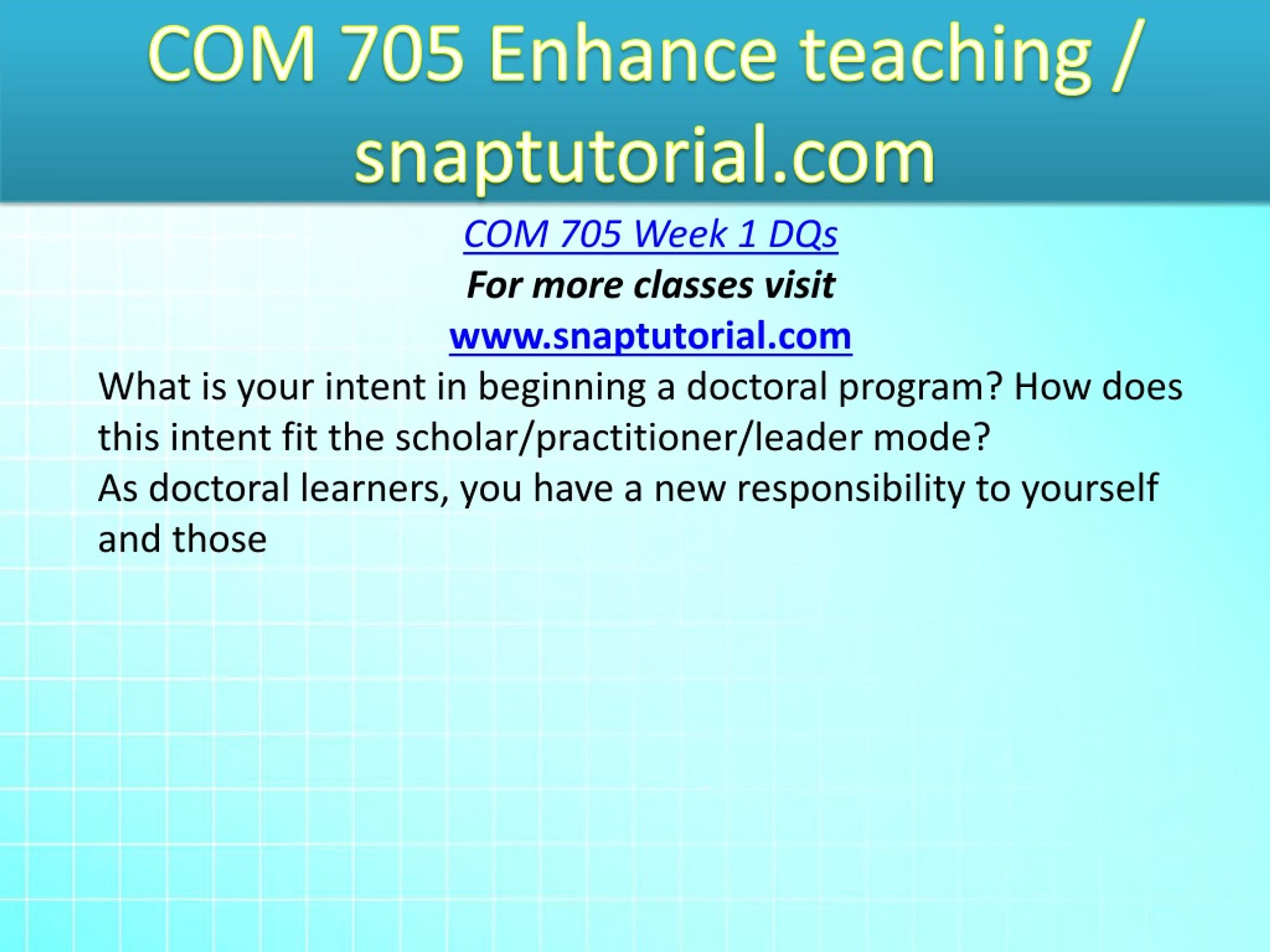 COM 705 Enhance teaching / snaptutorial.com

COM 705 Week 1 DQs

For more classes visit

www.snaptutorial.com

What is your intent in beginning a doctoral program? How does this intent fit the scholar/practitioner/leader mode?

As doctoral learners, you have a new responsibility to yourself and those